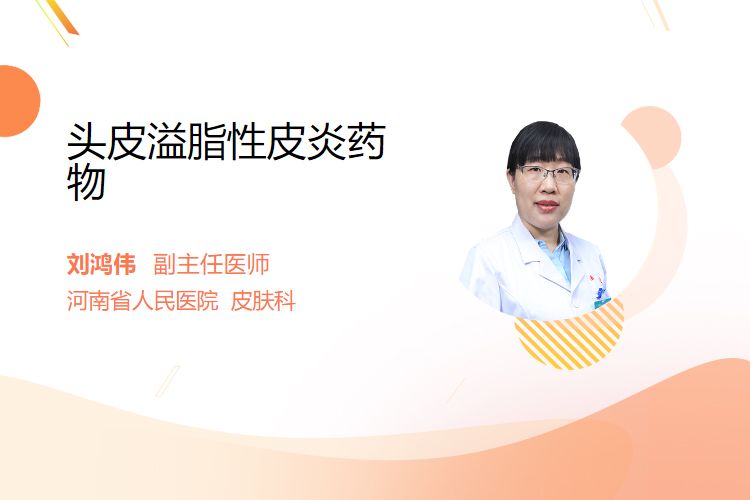 头皮溢脂性皮炎药物

刘鸿伟 副主任医师
河南省人民医院 皮肤科